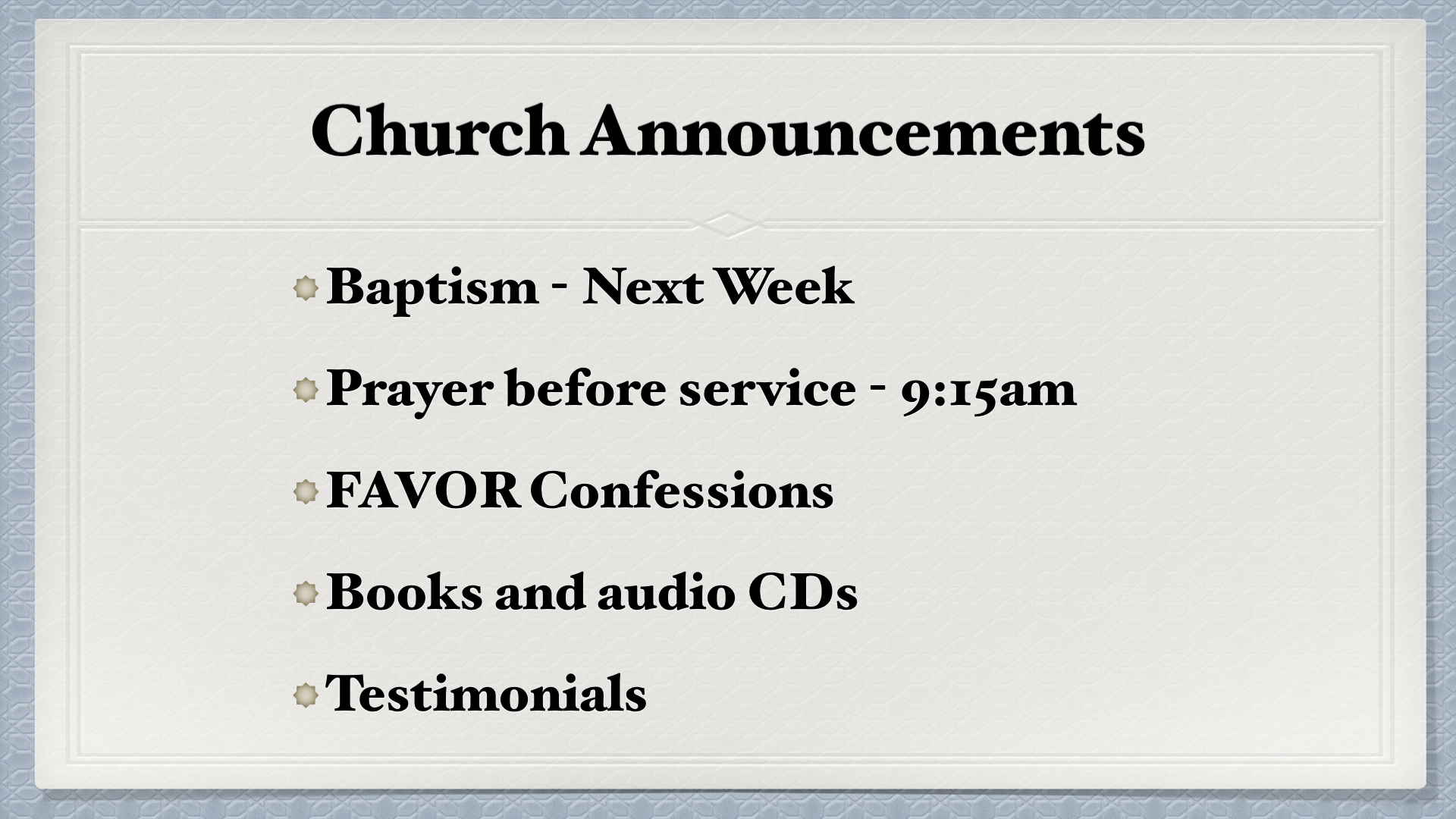 Church Announcements

Baptism - Next Week

Prayer before service - 9:15am

FAVOR Confessions

Books and audio CDs

Testimonials